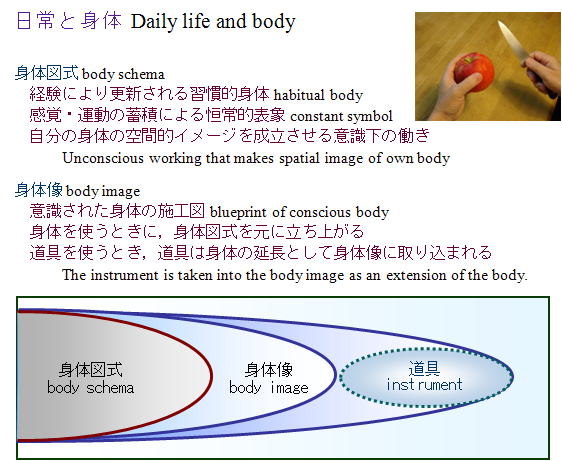 日常と身体 Daily life and body

身体図式 body schema
経験により更新される習慣的身体 habitual body
感覚・運動の蓄積による恒常的表象 constant symbol
自分の身体の空間的イメージを成立させる意識下の働き
Unconscious working that makes spatial image of own body

身体像 body image
意識された身体の施工図 blueprint of conscious body
身体を使うときに，身体図式を元に立ち上がる
道具を使うとき，道具は身体の延長として身体像に取り込まれる
The instrument is taken into the body image as an extension of the body.

身体図式
body schema

身体像
body image

道具
instrument